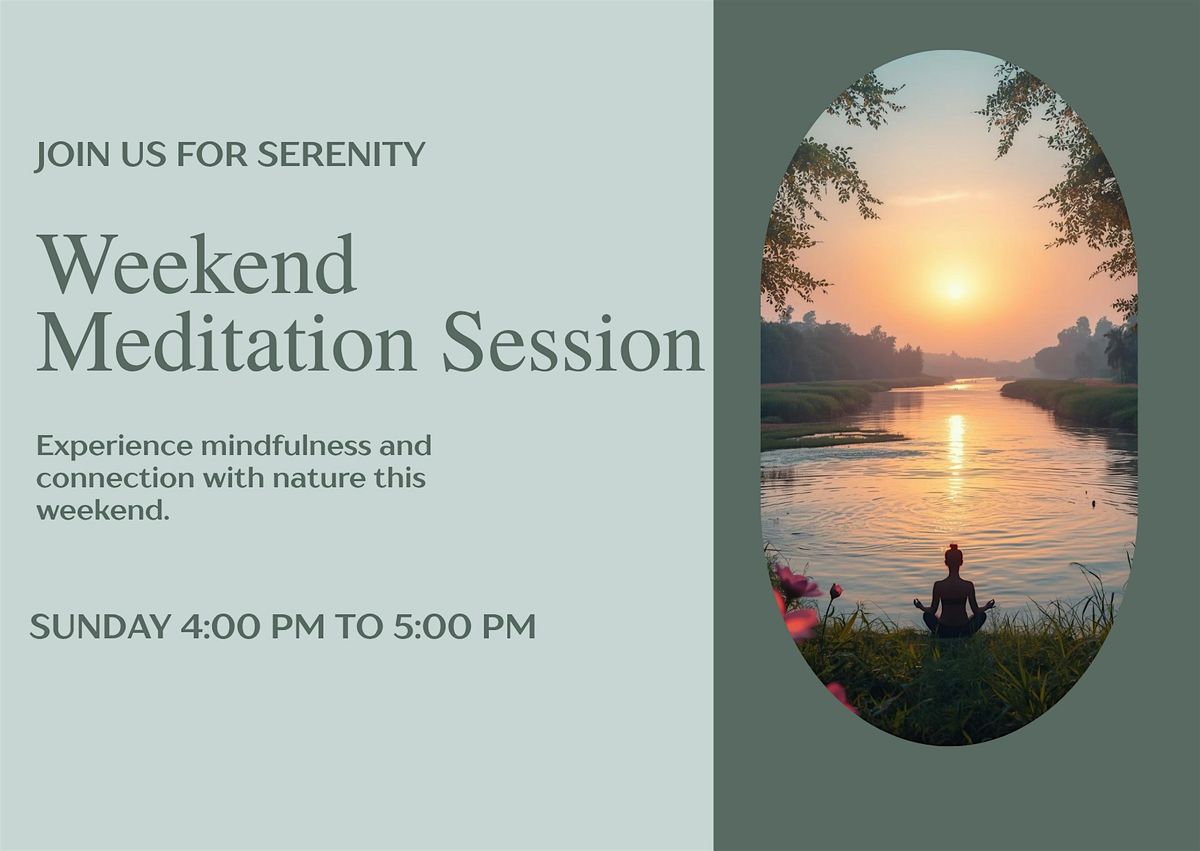 JOIN US FOR SERENITY

Weekend Meditation Session

Experience mindfulness and connection with nature this weekend.

SUNDAY 4:00 PM TO 5:00 PM